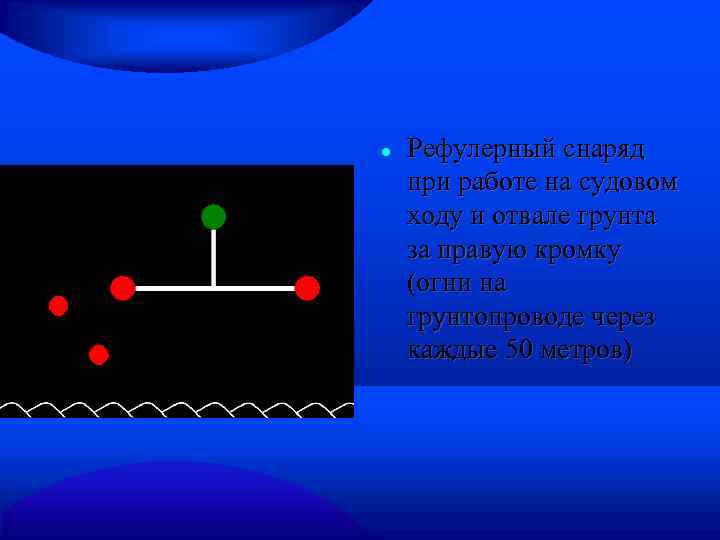 • Рефулерный снаряд при работе на судовом ходу и отвале грунта за правую кромку (огни на грунтопроводе через каждые 50 метров)